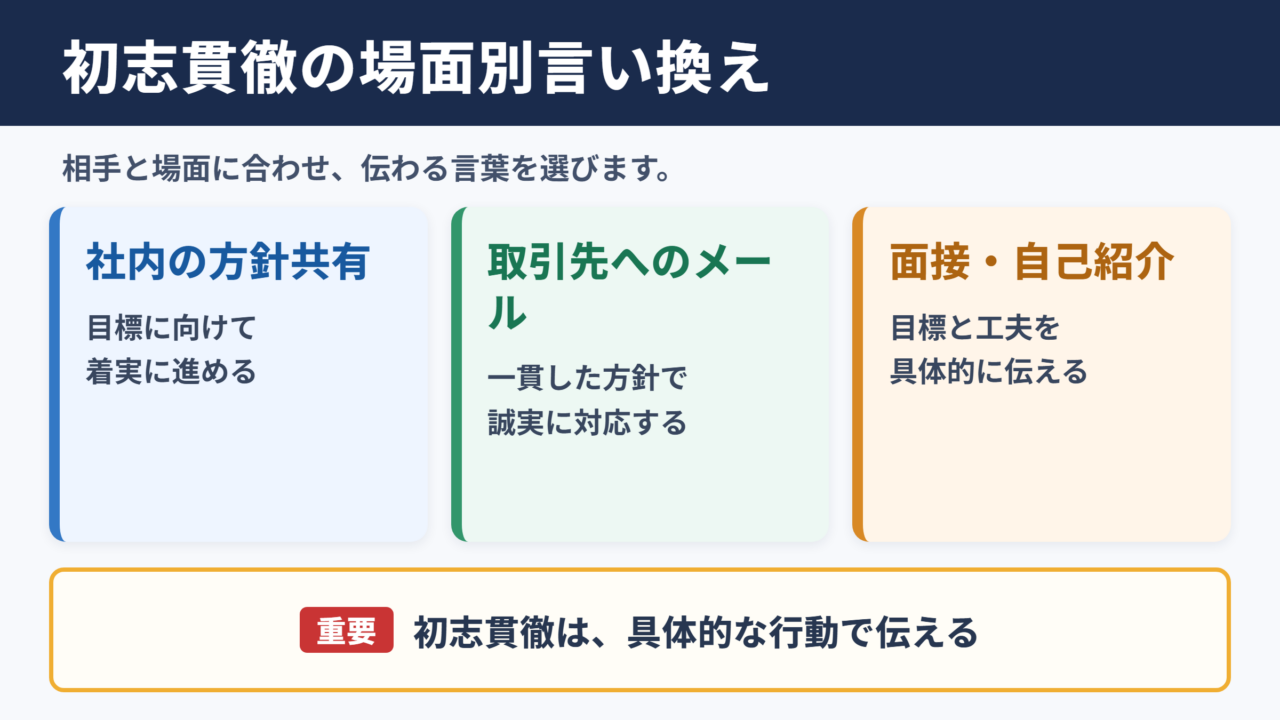 初志貫徹の場面別言い換え

相手と場面に合わせ、伝わる言葉を選びます。

社内の方針共有

目標に向けて着実に進める

取引先へのメール

一貫した方針で誠実に対応する

面接・自己紹介

目標と工夫を具体的に伝える

重要 初志貫徹は、具体的な行動で伝える